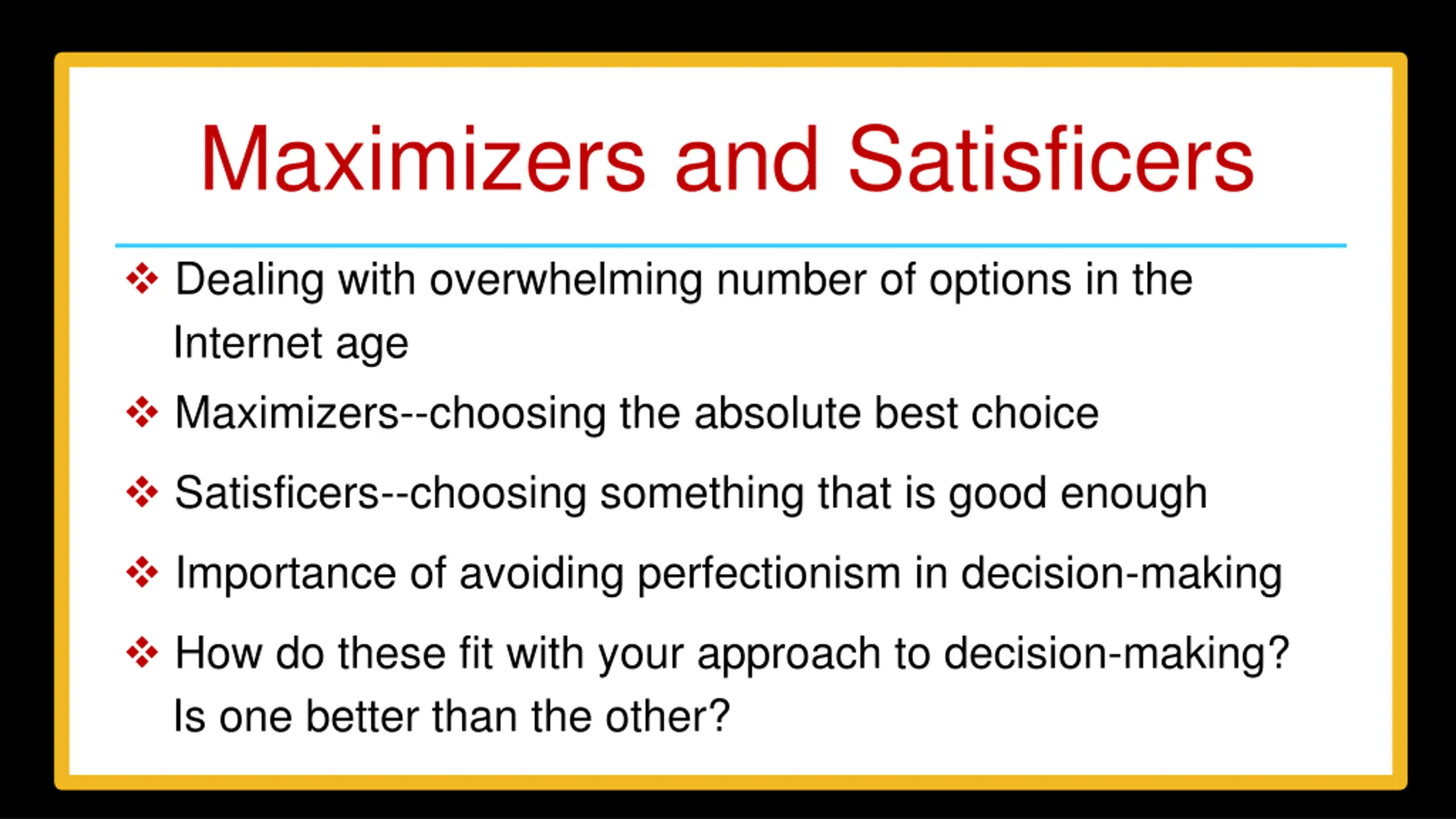 Maximizers and Satisficers

❖ Dealing with overwhelming number of options in the Internet age

❖ Maximizers--choosing the absolute best choice

❖ Satisficers--choosing something that is good enough

❖ Importance of avoiding perfectionism in decision-making

❖ How do these fit with your approach to decision-making? Is one better than the other?